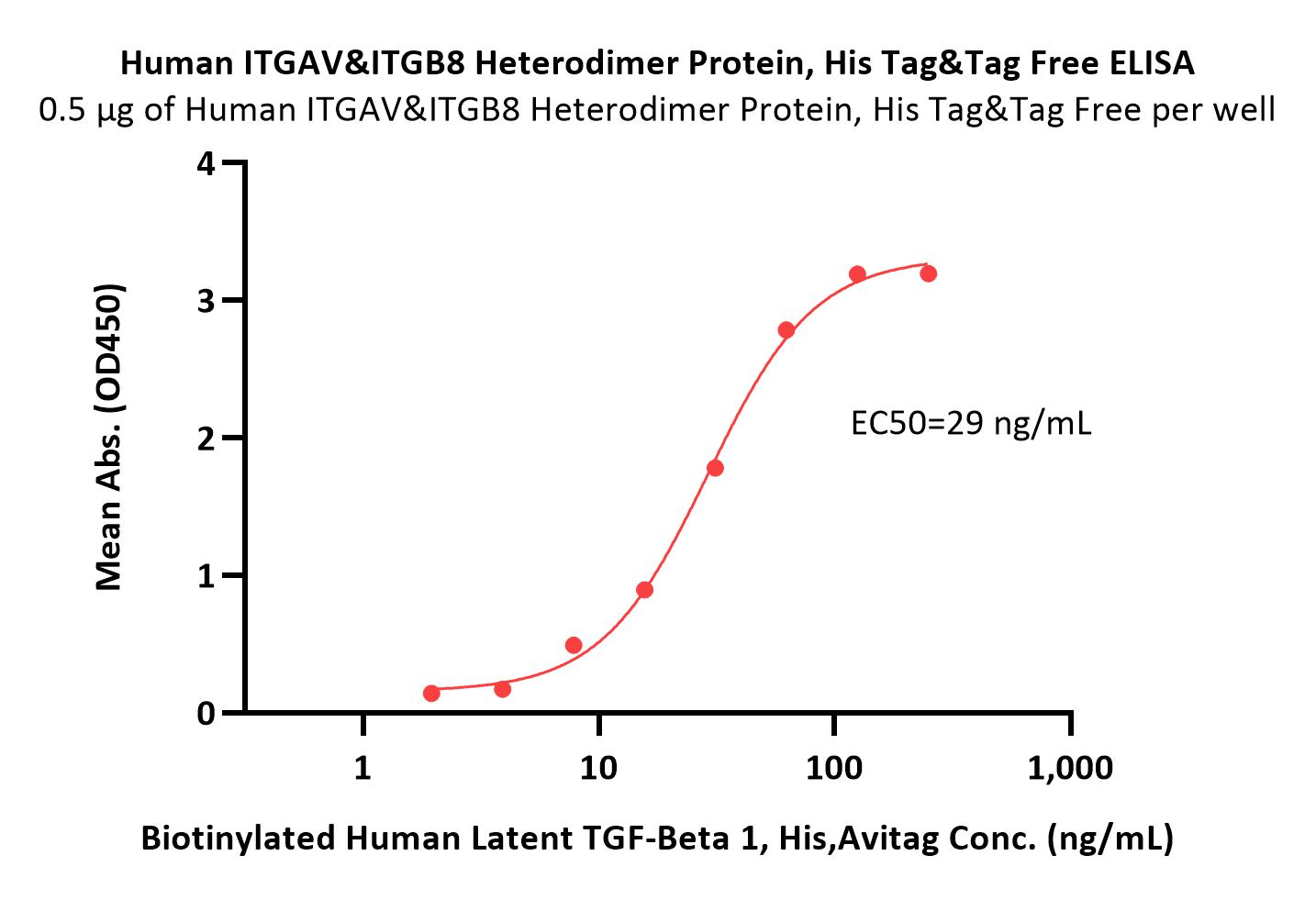 Human ITGAV&ITGB8 Heterodimer Protein, His Tag&Tag Free ELISA
0.5 μg of Human ITGAV&ITGB8 Heterodimer Protein, His Tag&Tag Free per well

Mean Abs. (OD450)

4
3
2
1
0

EC50=29 ng/mL

1
10
100
1,000

Biotinylated Human Latent TGF-Beta 1, His,Avitag Conc. (ng/mL)